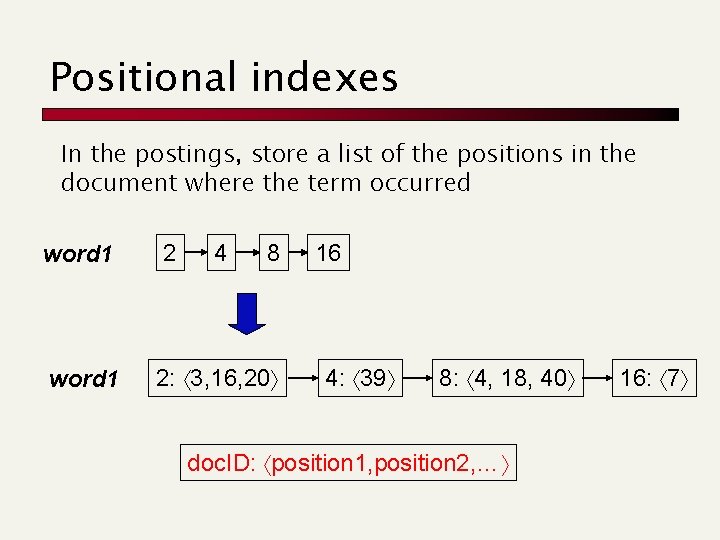 Positional indexes

In the postings, store a list of the positions in the document where the term occurred

word1 2 4 8 16

word1 2: ⟨3,16,20⟩ 4: ⟨39⟩ 8: ⟨4, 18, 40⟩ 16: ⟨7⟩

docID: ⟨position1,position2,…⟩